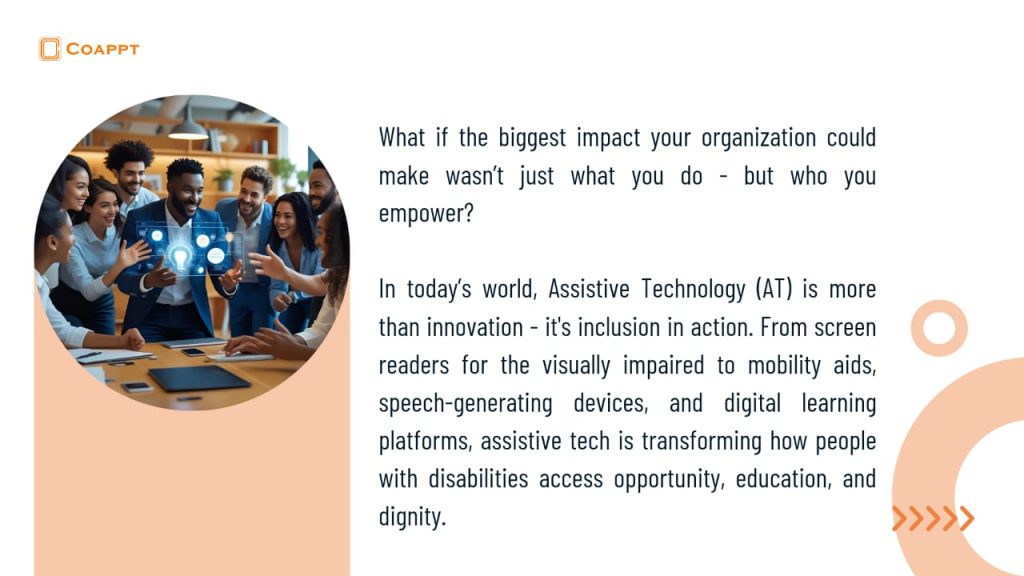 COAPPT

What if the biggest impact your organization could make wasn't just what you do - but who you empower?

In today's world, Assistive Technology (AT) is more than innovation - it's inclusion in action. From screen readers for the visually impaired to mobility aids, speech-generating devices, and digital learning platforms, assistive tech is transforming how people with disabilities access opportunity, education, and dignity.